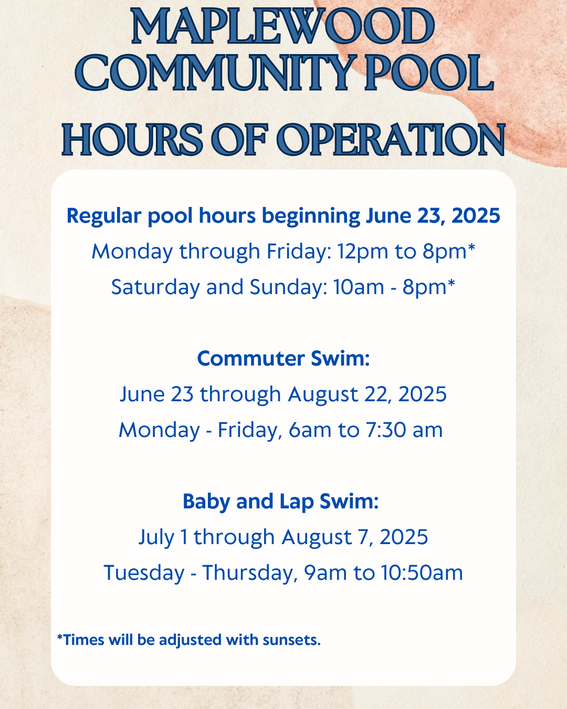 MAPLEWOOD COMMUNITY POOL
HOURS OF OPERATION

Regular pool hours beginning June 23, 2025
Monday through Friday: 12pm to 8pm*
Saturday and Sunday: 10am - 8pm*

Commuter Swim:
June 23 through August 22, 2025
Monday - Friday, 6am to 7:30 am

Baby and Lap Swim:
July 1 through August 7, 2025
Tuesday - Thursday, 9am to 10:50am

*Times will be adjusted with sunsets.